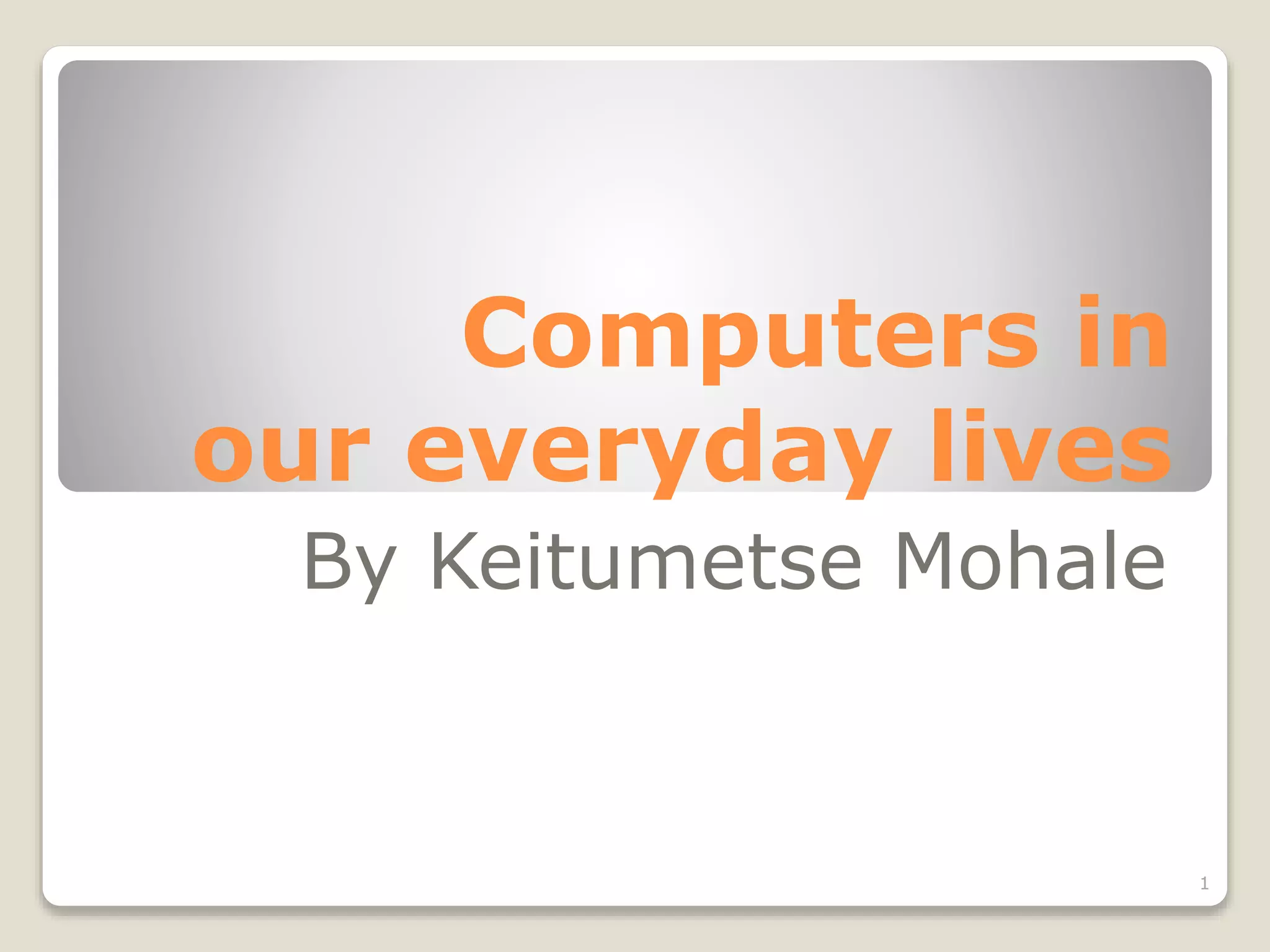 Computers in our everyday lives

By Keitumetse Mohale

1